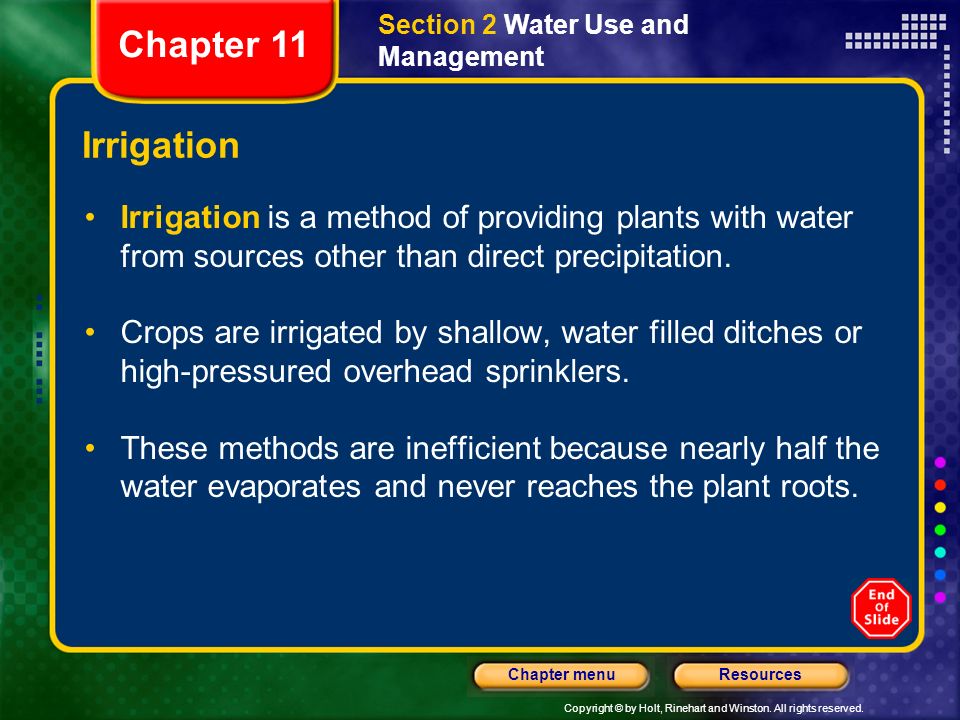 Chapter 11

Section 2 Water Use and Management

Irrigation

• Irrigation is a method of providing plants with water from sources other than direct precipitation.

• Crops are irrigated by shallow, water filled ditches or high-pressured overhead sprinklers.

• These methods are inefficient because nearly half the water evaporates and never reaches the plant roots.

End Of Slide

Chapter menu

Resources

Copyright © by Holt, Rinehart and Winston. All rights reserved.